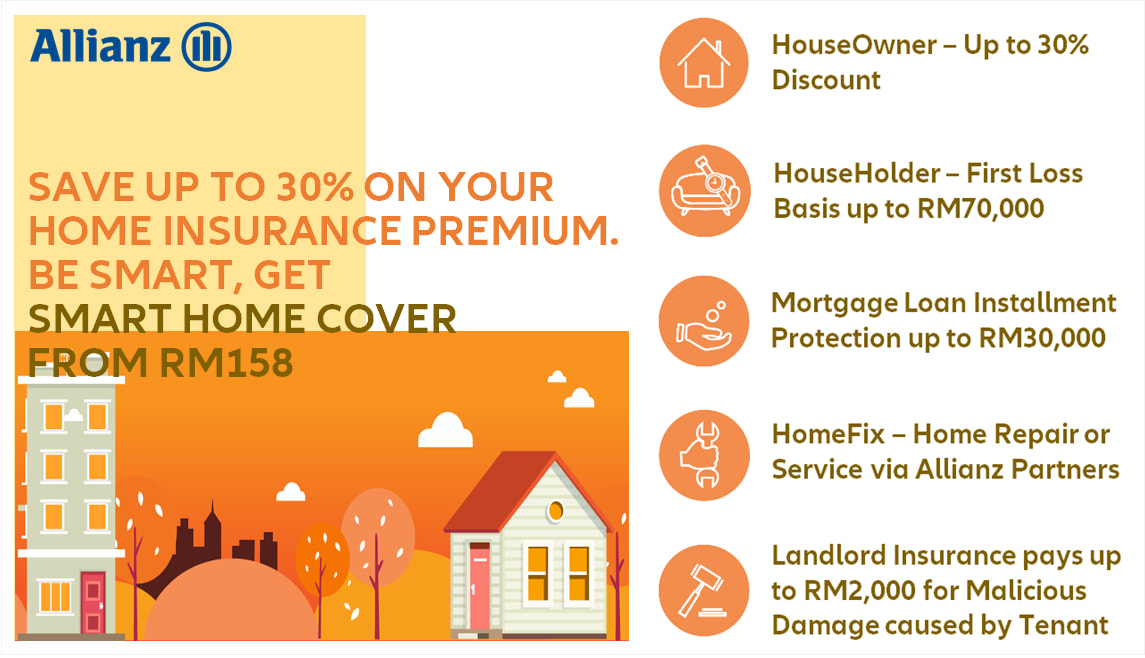 Allianz

SAVE UP TO 30% ON YOUR HOME INSURANCE PREMIUM. BE SMART, GET SMART HOME COVER FROM RM158

HouseOwner – Up to 30% Discount

HouseHolder – First Loss Basis up to RM70,000

Mortgage Loan Installment Protection up to RM30,000

HomeFix – Home Repair or Service via Allianz Partners

Landlord Insurance pays up to RM2,000 for Malicious Damage caused by Tenant